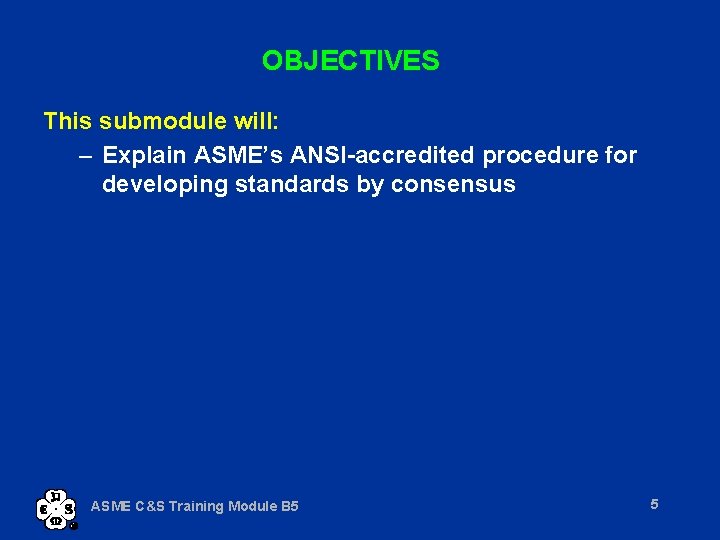 OBJECTIVES

This submodule will:

– Explain ASME's ANSI-accredited procedure for developing standards by consensus

ASME C&S Training Module B5

5